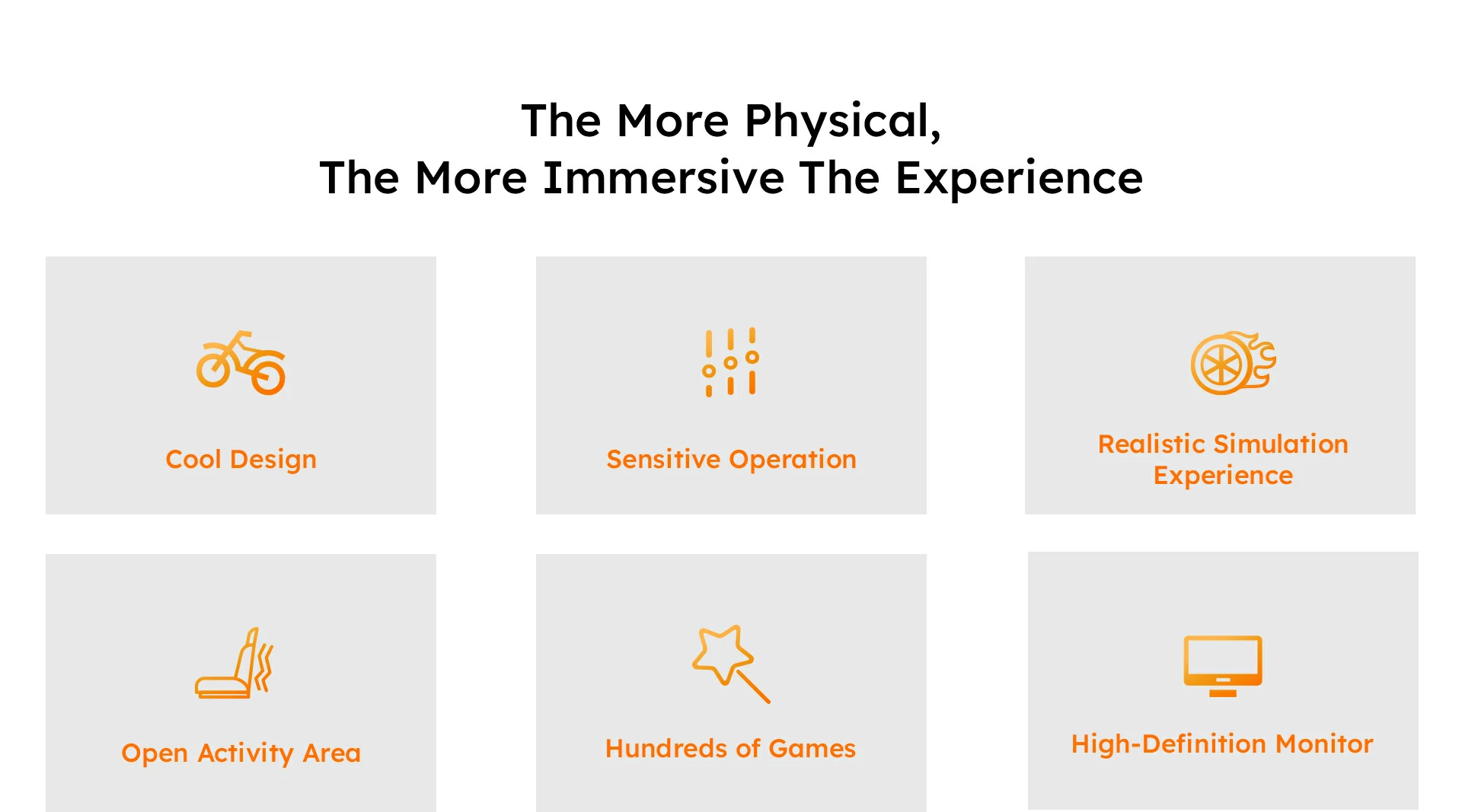 The More Physical,
The More Immersive The Experience

Cool Design

Sensitive Operation

Realistic Simulation Experience

Open Activity Area

Hundreds of Games

High-Definition Monitor